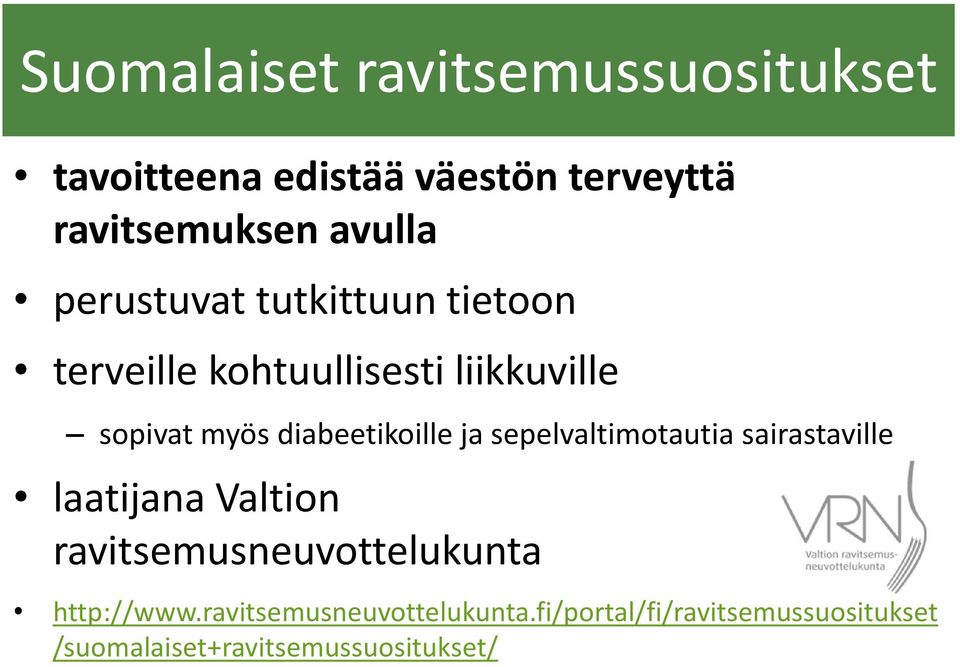 Suomalaiset ravitsemussuositukset

• tavoitteena edistää väestön terveyttä ravitsemuksen avulla

• perustuvat tutkittuun tietoon

• terveille kohtuullisesti liikkuville

– sopivat myös diabeetikoille ja sepelvaltimotautia sairastaville

• laatijana Valtion ravitsemusneuvottelukunta

VRN
Valtion ravitsemusneuvottelukunta

• http://www.ravitsemusneuvottelukunta.fi/portal/fi/ravitsemussuositukset/suomalaiset+ravitsemussuositukset/